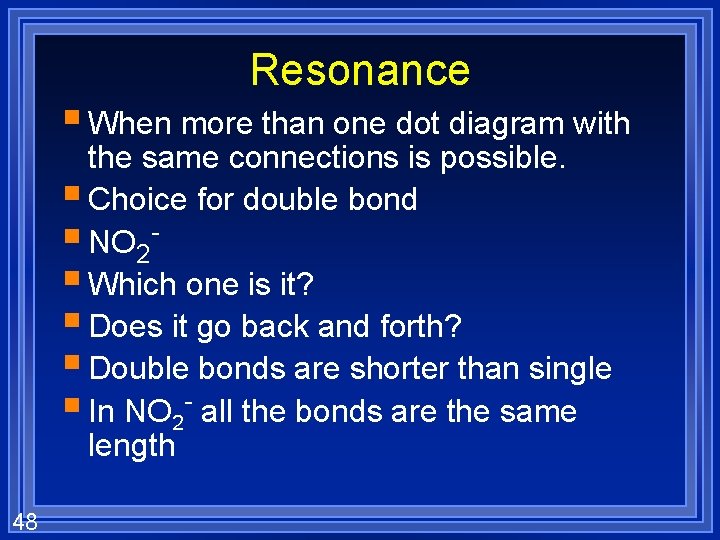 Resonance

- When more than one dot diagram with the same connections is possible.
- Choice for double bond
- $NO_2^-$
- Which one is it?
- Does it go back and forth?
- Double bonds are shorter than single
- In $NO_2^-$ all the bonds are the same length

48